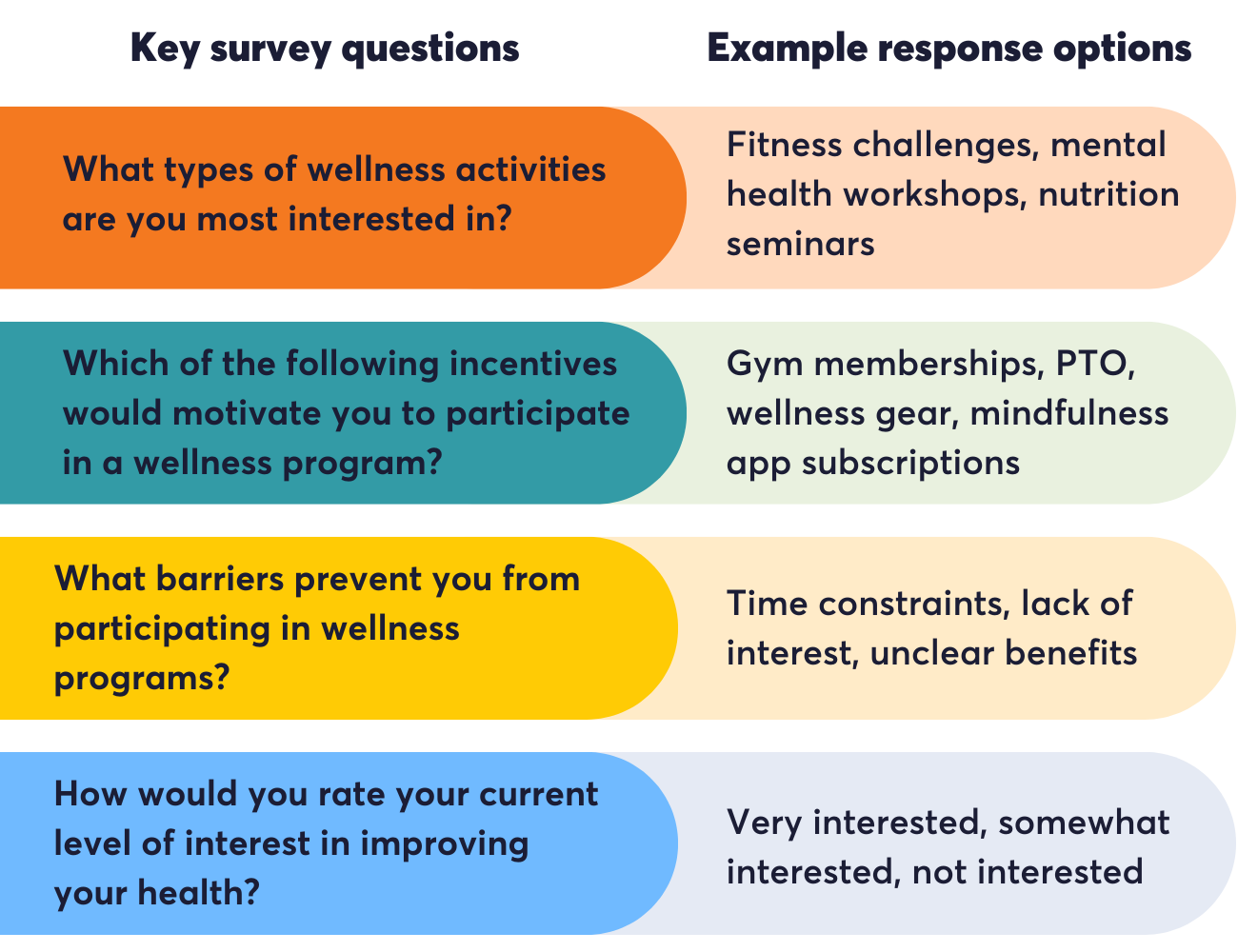 | Key survey questions | Example response options |
|---|---|
| What types of wellness activities are you most interested in? | Fitness challenges, mental health workshops, nutrition seminars |
| Which of the following incentives would motivate you to participate in a wellness program? | Gym memberships, PTO, wellness gear, mindfulness app subscriptions |
| What barriers prevent you from participating in wellness programs? | Time constraints, lack of interest, unclear benefits |
| How would you rate your current level of interest in improving your health? | Very interested, somewhat interested, not interested |